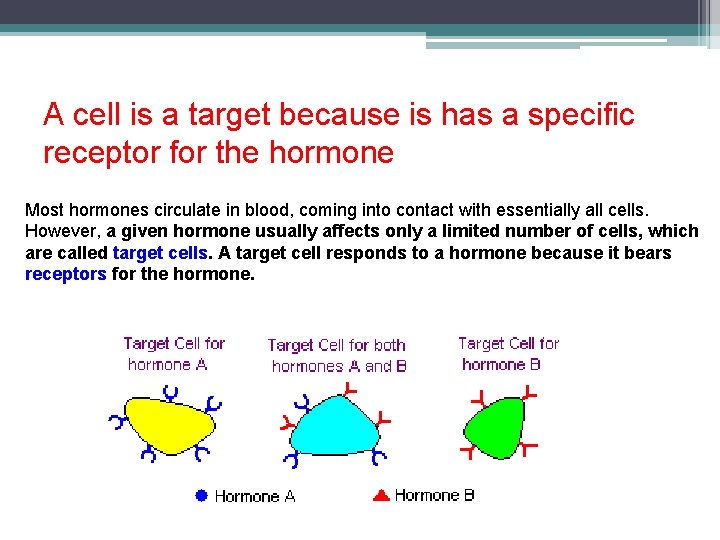 A cell is a target because is has a specific receptor for the hormone

Most hormones circulate in blood, coming into contact with essentially all cells. However, a given hormone usually affects only a limited number of cells, which are called target cells. A target cell responds to a hormone because it bears receptors for the hormone.

Target Cell for hormone A

Target Cell for both hormones A and B

Target Cell for hormone B

Hormone A

Hormone B